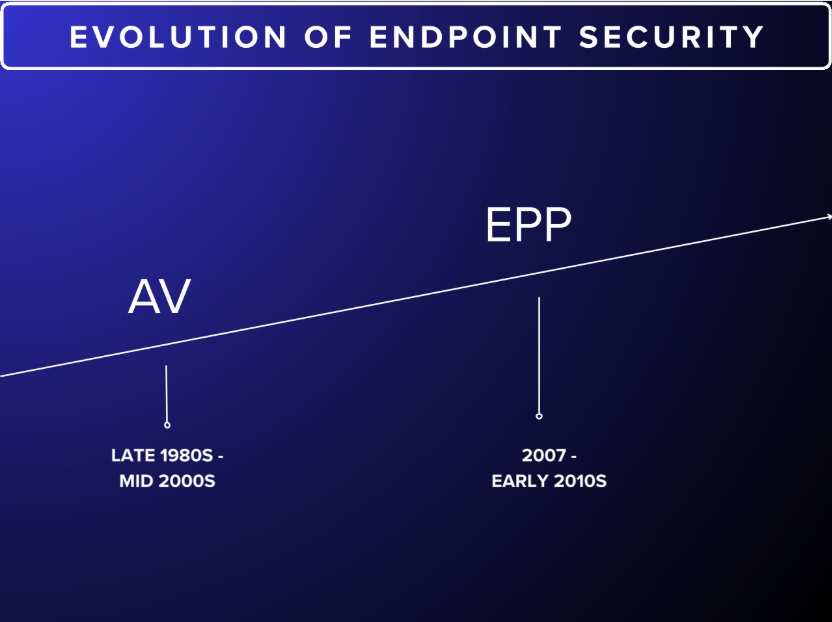 EVOLUTION OF ENDPOINT SECURITY

AV

LATE 1980S - MID 2000S

EPP

2007 - EARLY 2010S